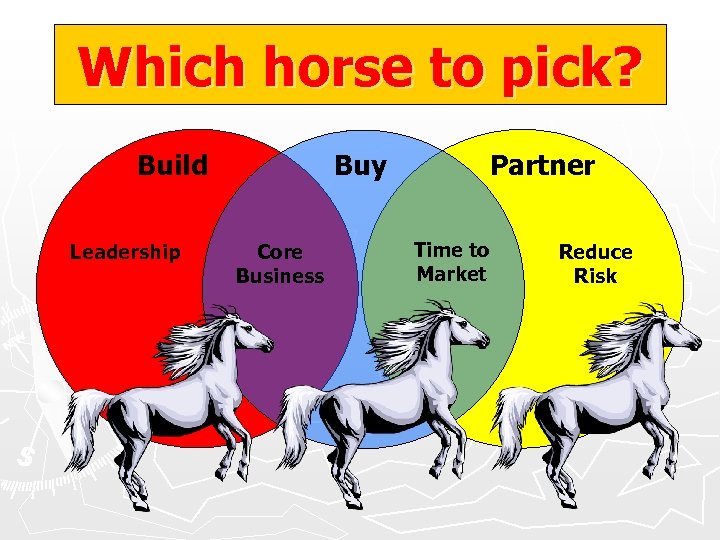 Which horse to pick?

Build

Buy

Partner

Leadership

Core Business

Time to Market

Reduce Risk